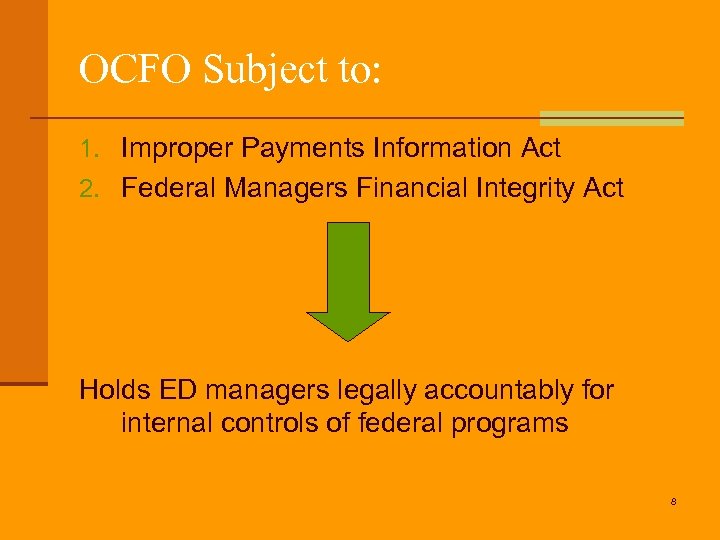 OCFO Subject to:

1. Improper Payments Information Act
2. Federal Managers Financial Integrity Act

Holds ED managers legally accountably for internal controls of federal programs

8